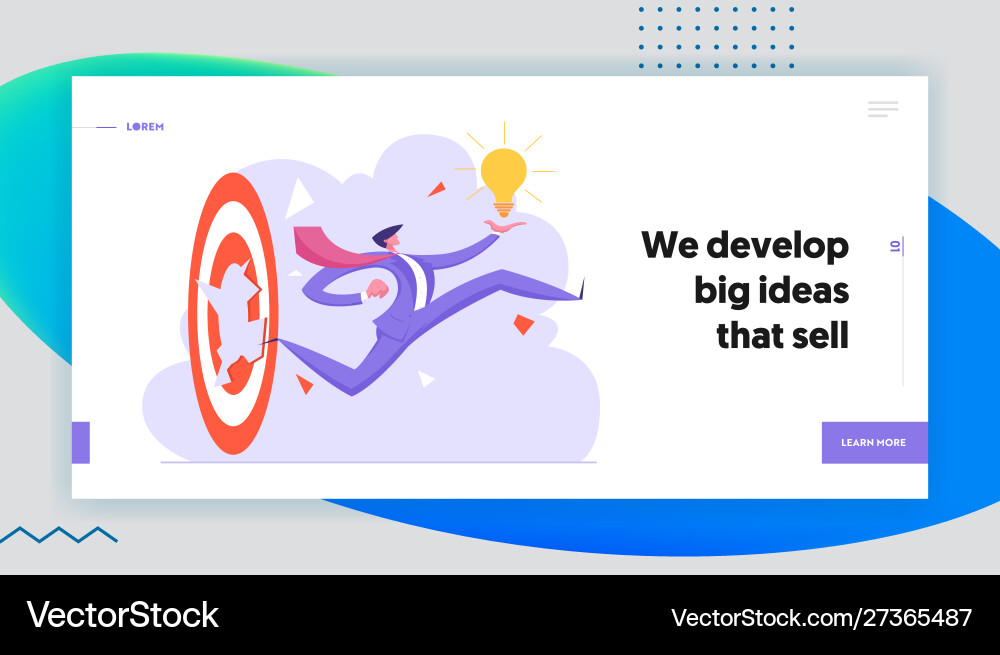 LOREM

We develop big ideas that sell

01

LEARN MORE

VectorStock

VectorStock.com/27365487